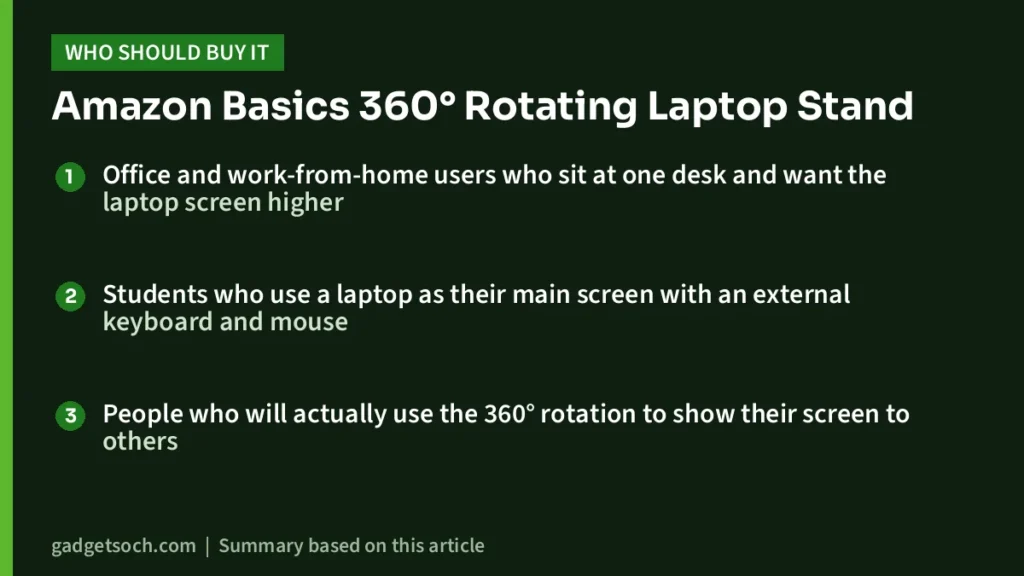 WHO SHOULD BUY IT

Amazon Basics 360° Rotating Laptop Stand

1 Office and work-from-home users who sit at one desk and want the laptop screen higher

2 Students who use a laptop as their main screen with an external keyboard and mouse

3 People who will actually use the 360° rotation to show their screen to others

gadgetsoch.com | Summary based on this article